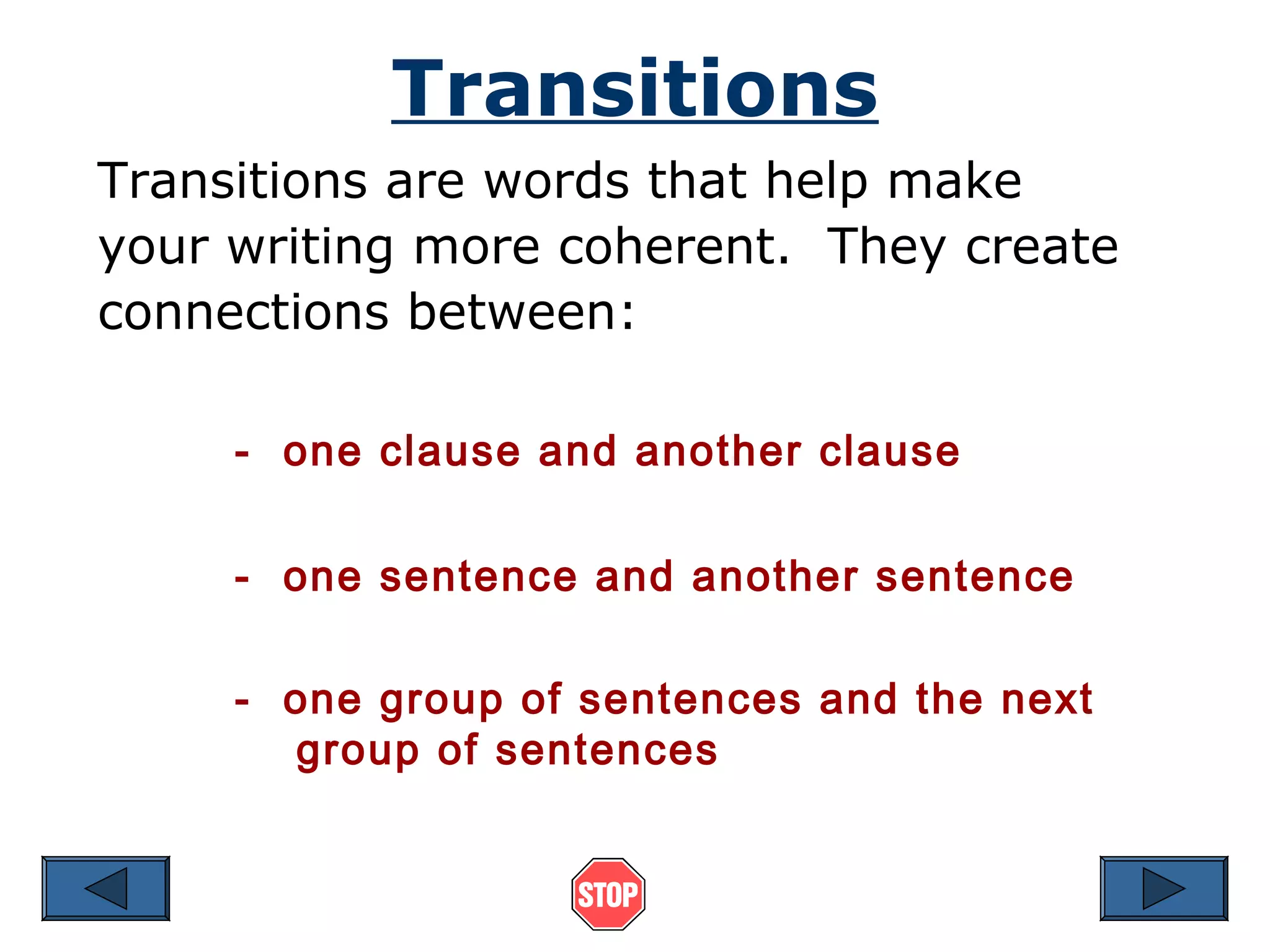 Transitions

Transitions are words that help make your writing more coherent. They create connections between:

- one clause and another clause

- one sentence and another sentence

- one group of sentences and the next group of sentences

STOP